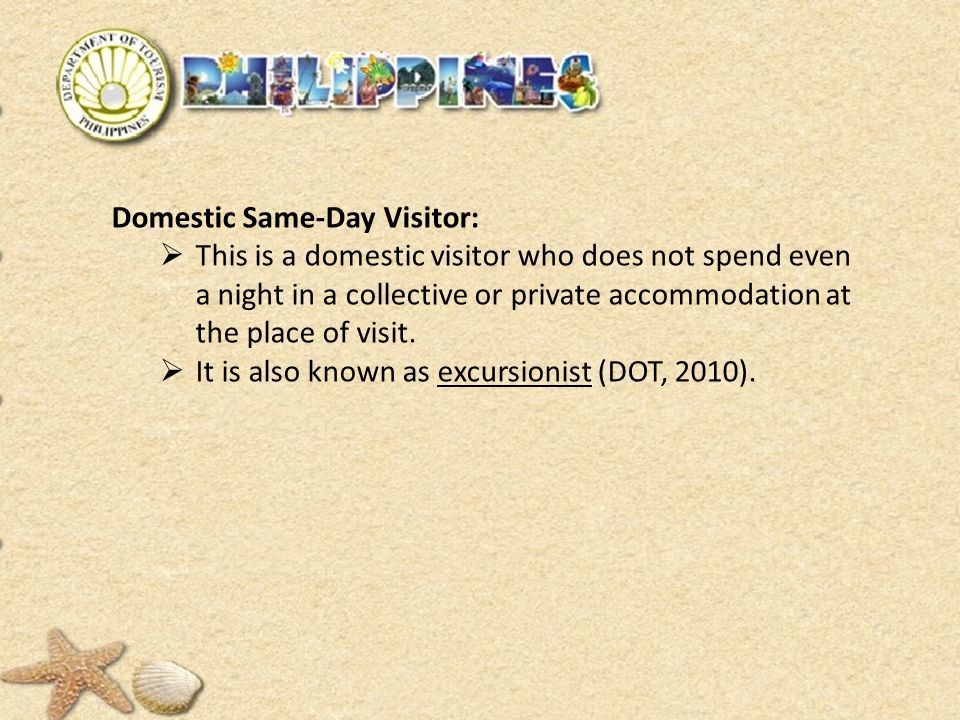 DEPARTMENT OF TOURISM
PHILIPPINES

PHILIPPINES

**Domestic Same-Day Visitor:**

➢ This is a domestic visitor who does not spend even a night in a collective or private accommodation at the place of visit.

➢ It is also known as excursionist (DOT, 2010).